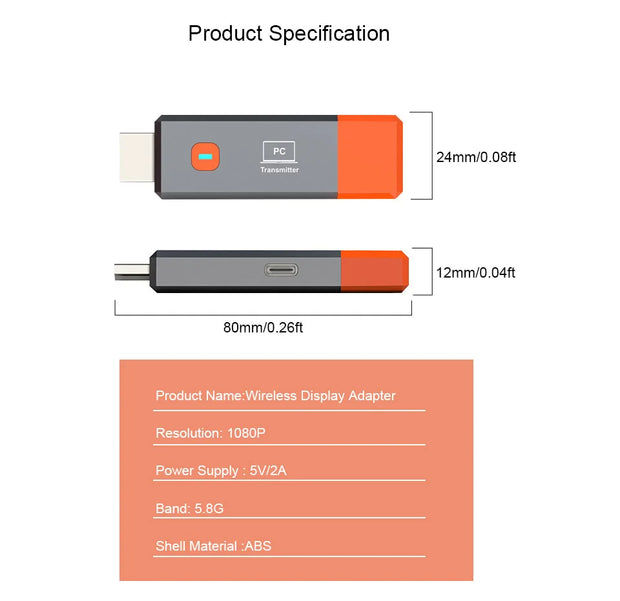 Product Specification

PC
Transmitter

24mm/0.08ft

12mm/0.04ft

80mm/0.26ft

Product Name:Wireless Display Adapter

Resolution: 1080P

Power Supply : 5V/2A

Band: 5.8G

Shell Material :ABS